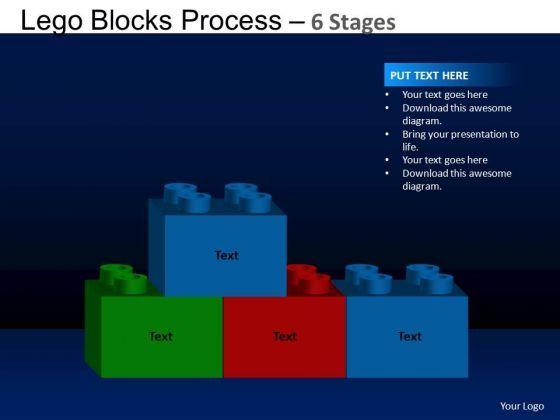 Lego Blocks Process – 6 Stages

PUT TEXT HERE
• Your text goes here
• Download this awesome diagram.
• Bring your presentation to life.
• Your text goes here
• Download this awesome diagram.

Text

Text

Text

Text

Your Logo